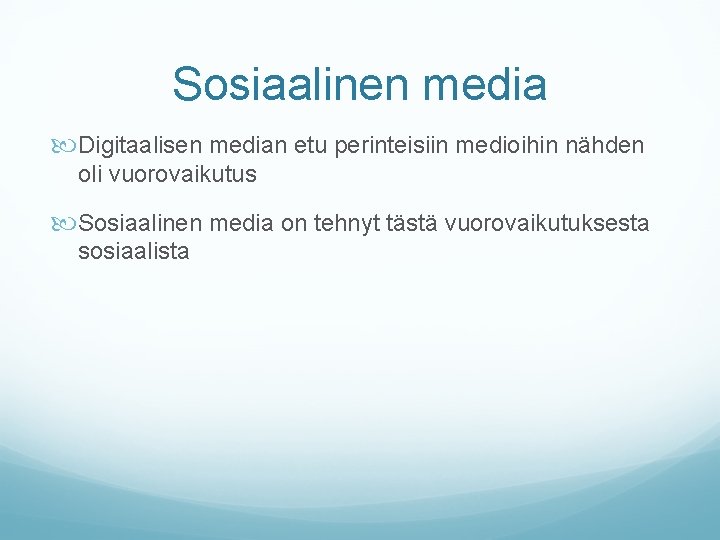 Sosiaalinen media

Digitaalisen median etu perinteisiin medioihin nähden oli vuorovaikutus

Sosiaalinen media on tehnyt tästä vuorovaikutuksesta sosiaalista